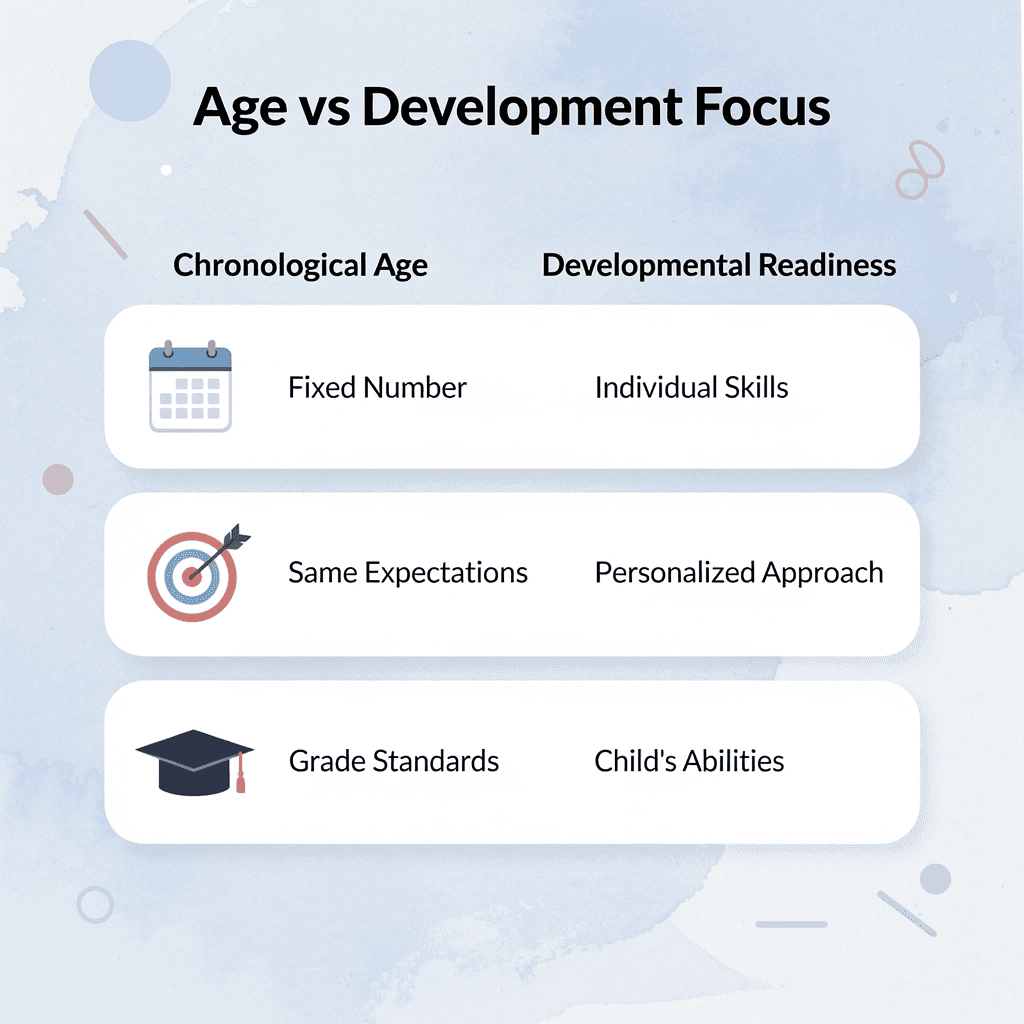 Age vs Development Focus

| Chronological Age | Developmental Readiness |
|---|---|
| Fixed Number | Individual Skills |
| Same Expectations | Personalized Approach |
| Grade Standards | Child's Abilities |